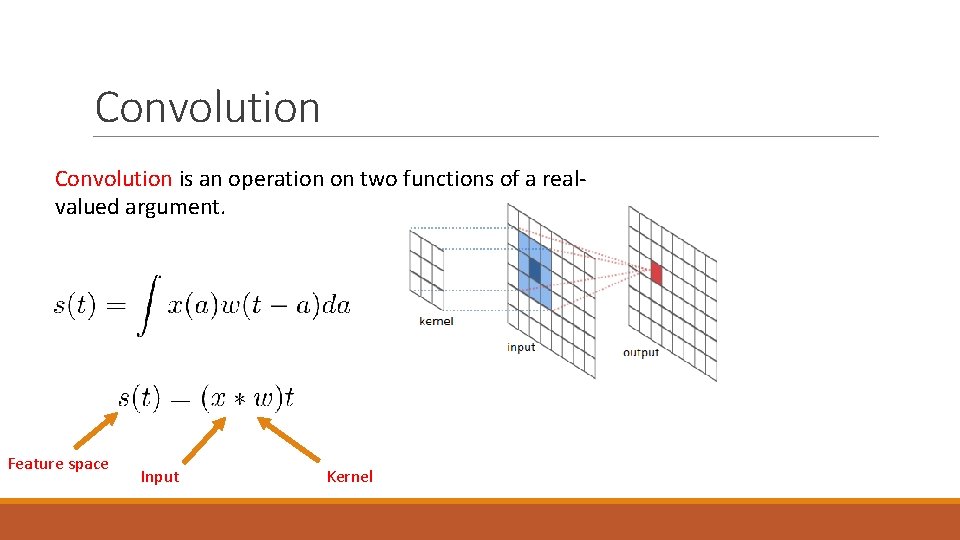 Convolution

Convolution is an operation on two functions of a real-valued argument.

$s(t) = \int x(a)w(t-a)da$

kernel

input

output

$s(t) - (x * w)t$

Feature space

Input

Kernel